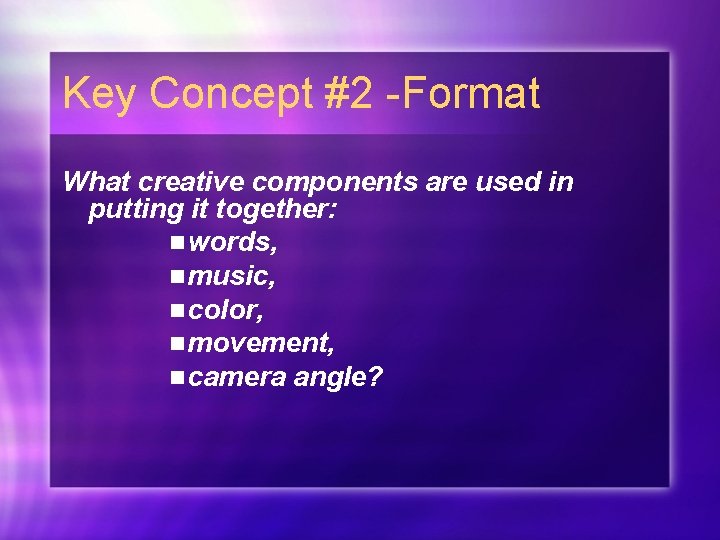 Key Concept #2 -Format

What creative components are used in putting it together:

- words,
- music,
- color,
- movement,
- camera angle?